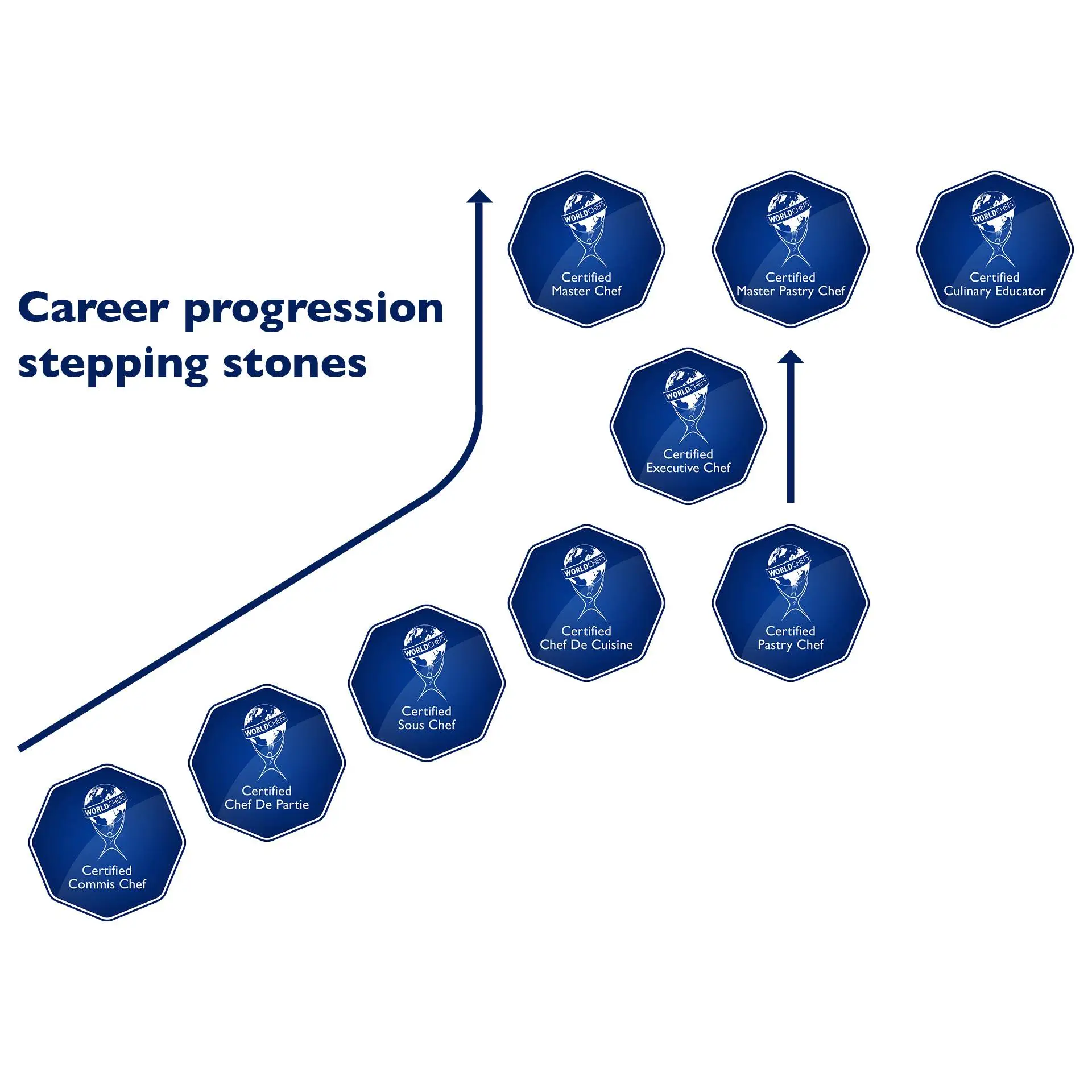 Career progression stepping stones

WORLDCHEFS
Certified
Master Chef

WORLDCHEFS
Certified
Master Pastry Chef

WORLDCHEFS
Certified
Culinary Educator

WORLDCHEFS
Certified
Executive Chef

WORLDCHEFS
Certified
Chef De Cuisine

WORLDCHEFS
Certified
Pastry Chef

WORLDCHEFS
Certified
Sous Chef

WORLDCHEFS
Certified
Chef De Partie

WORLDCHEFS
Certified
Commis Chef